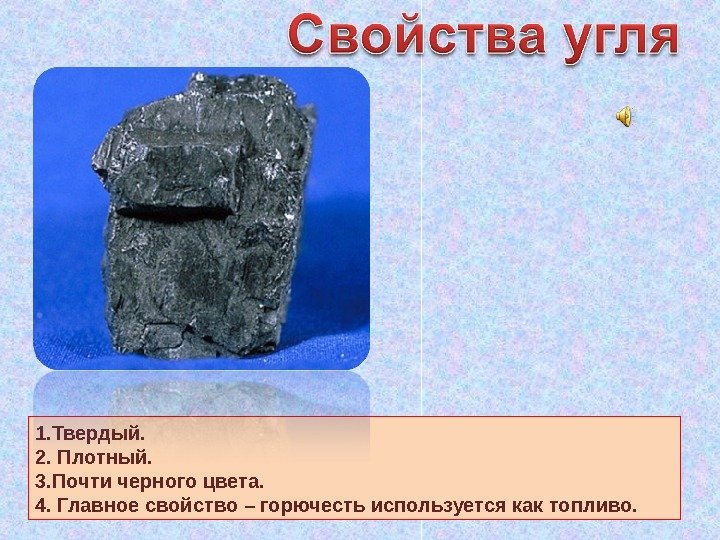 Свойства угля

1.Твердый.
2. Плотный.
3.Почти черного цвета.
4. Главное свойство – горючесть используется как топливо.